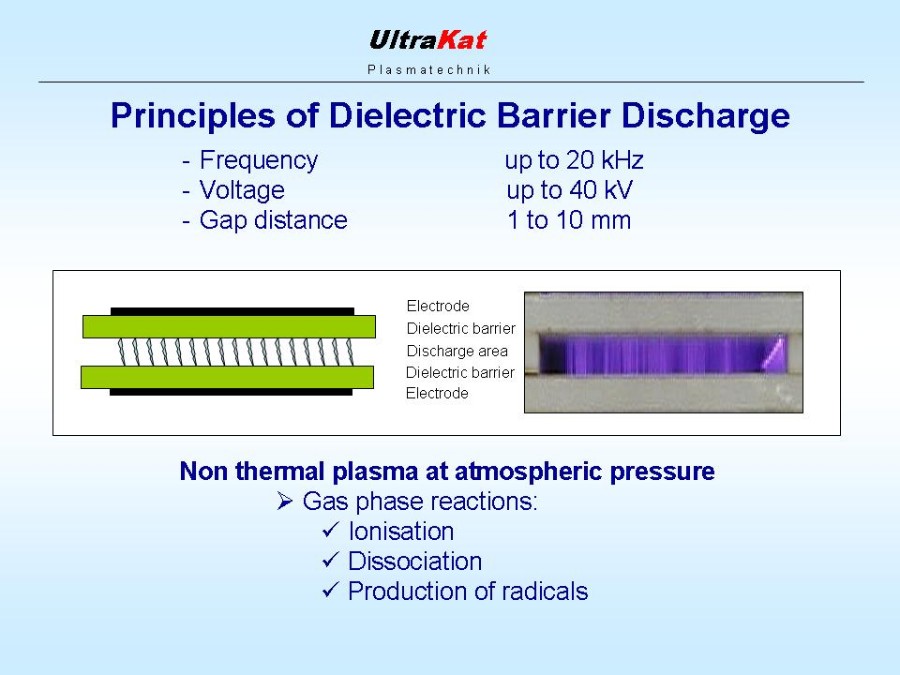 UltraKat
Plasmatechnik

Principles of Dielectric Barrier Discharge

- Frequency up to 20 kHz
- Voltage up to 40 kV
- Gap distance 1 to 10 mm

Electrode
Dielectric barrier
Discharge area
Dielectric barrier
Electrode

Non thermal plasma at atmospheric pressure
➢ Gas phase reactions:
✓ Ionisation
✓ Dissociation
✓ Production of radicals